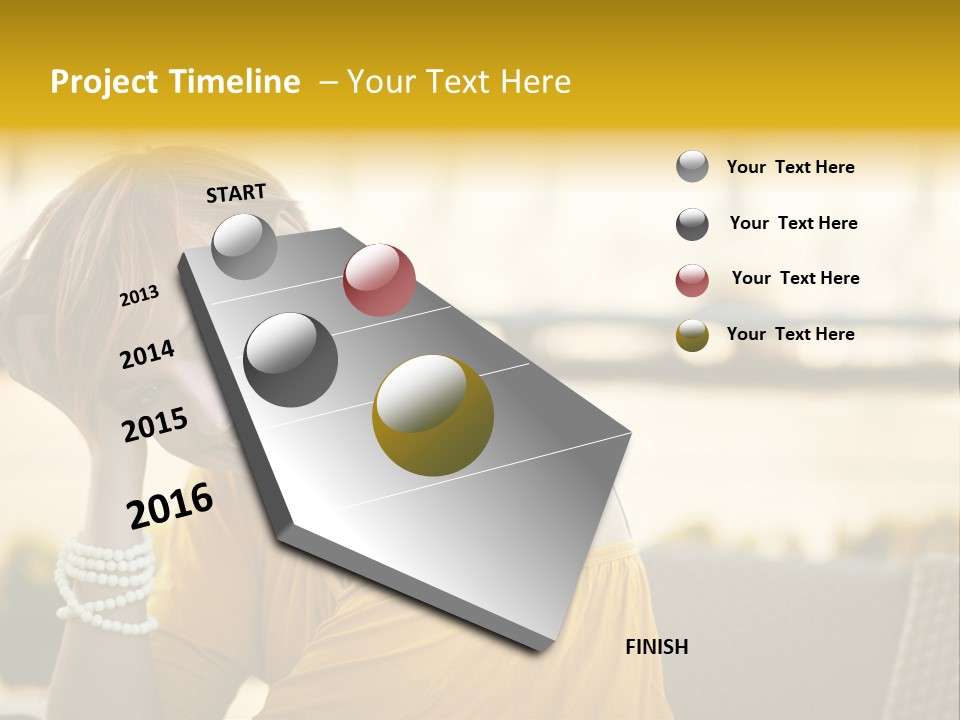 Project Timeline – Your Text Here

START

2013

2014

2015

2016

FINISH

Your Text Here

Your Text Here

Your Text Here

Your Text Here